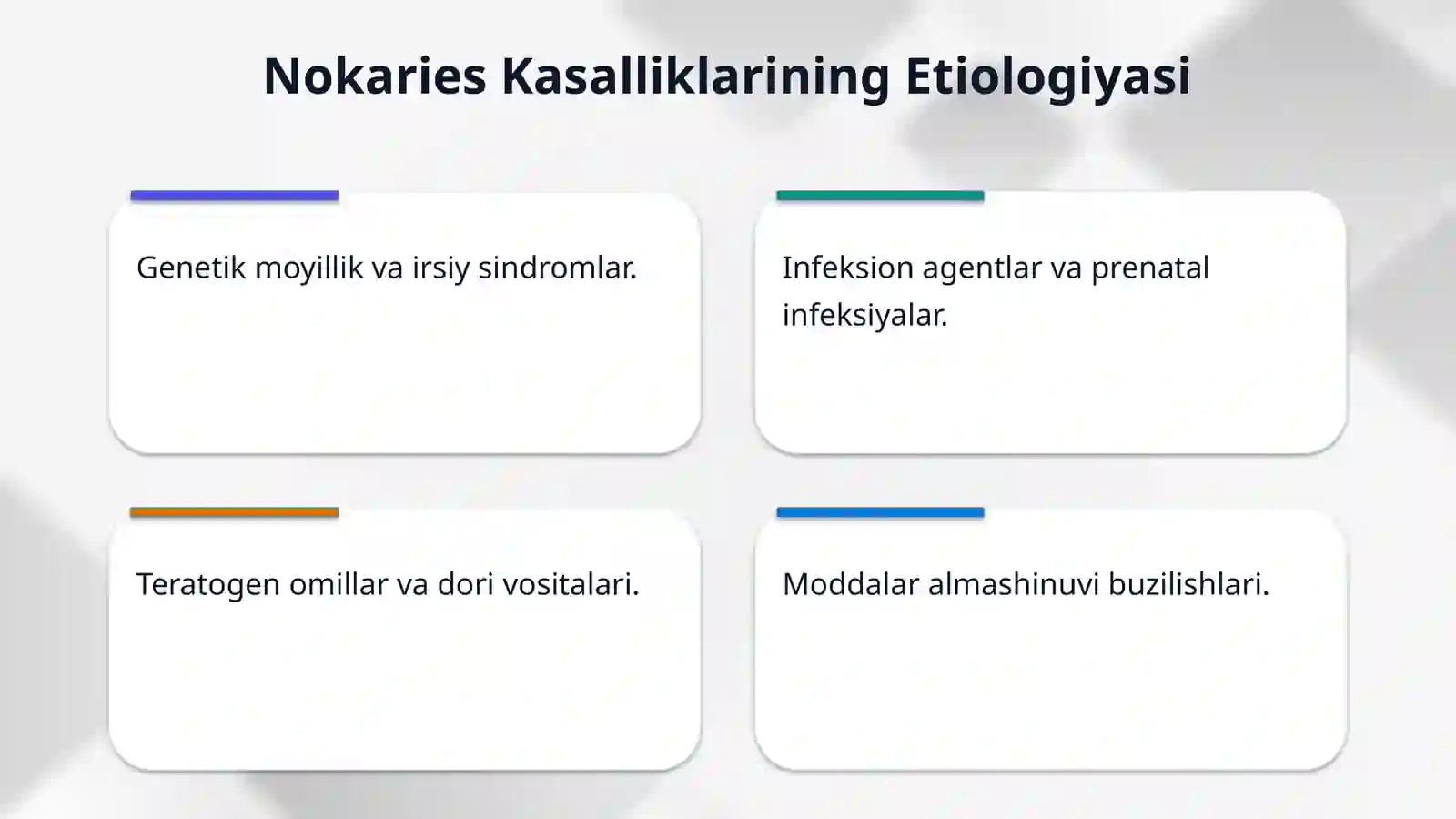 Nokaries Kasalliklarining Etiologiyasi

Genetik moyillik va irsiy sindromlar.

Infeksion agentlar va prenatal infeksiyalar.

Teratogen omillar va dori vositalari.

Moddalar almashinuvi buzilishlari.